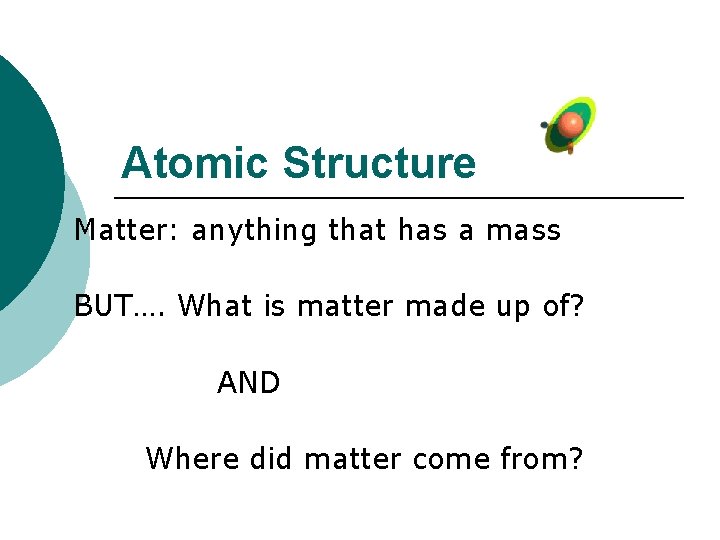 Atomic Structure

Matter: anything that has a mass

BUT…. What is matter made up of?

AND

Where did matter come from?